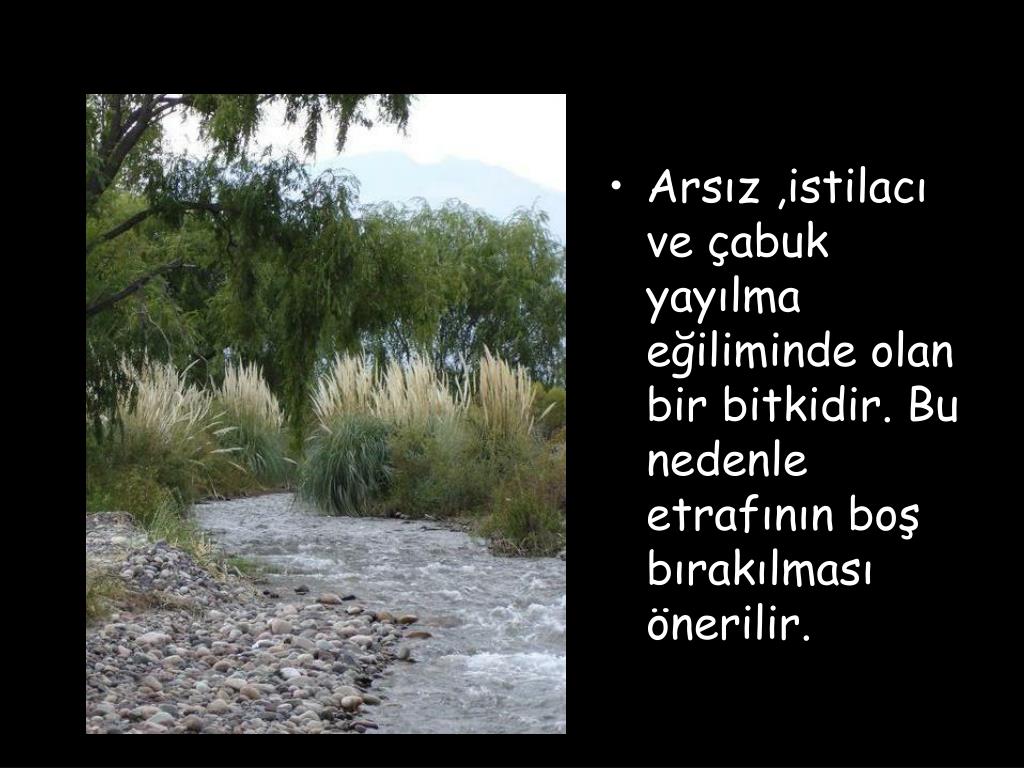 • Arsız ,istilacı ve çabuk yayılma eğiliminde olan bir bitkidir. Bu nedenle etrafının boş bırakılması önerilir.